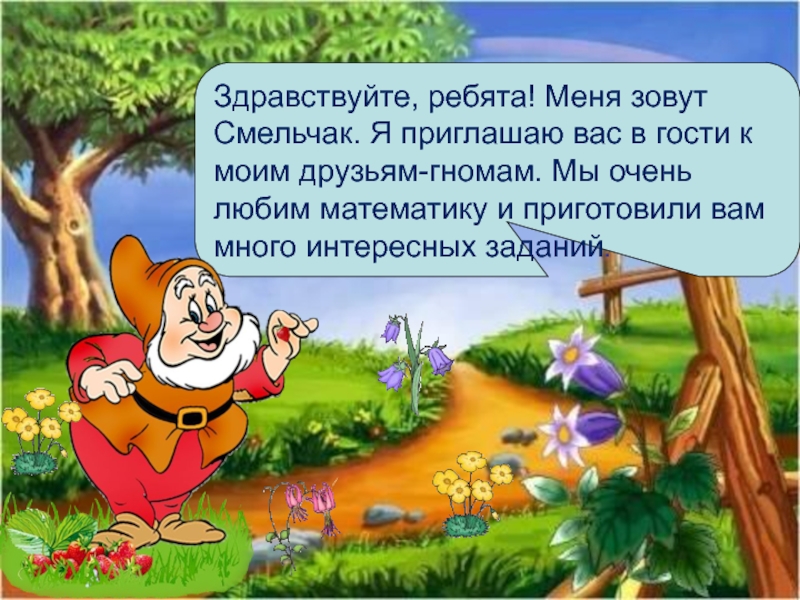 Здравствуйте, ребята! Меня зовут Смельчак. Я приглашаю вас в гости к моим друзьям-гномам. Мы очень любим математику и приготовили вам много интересных заданий.